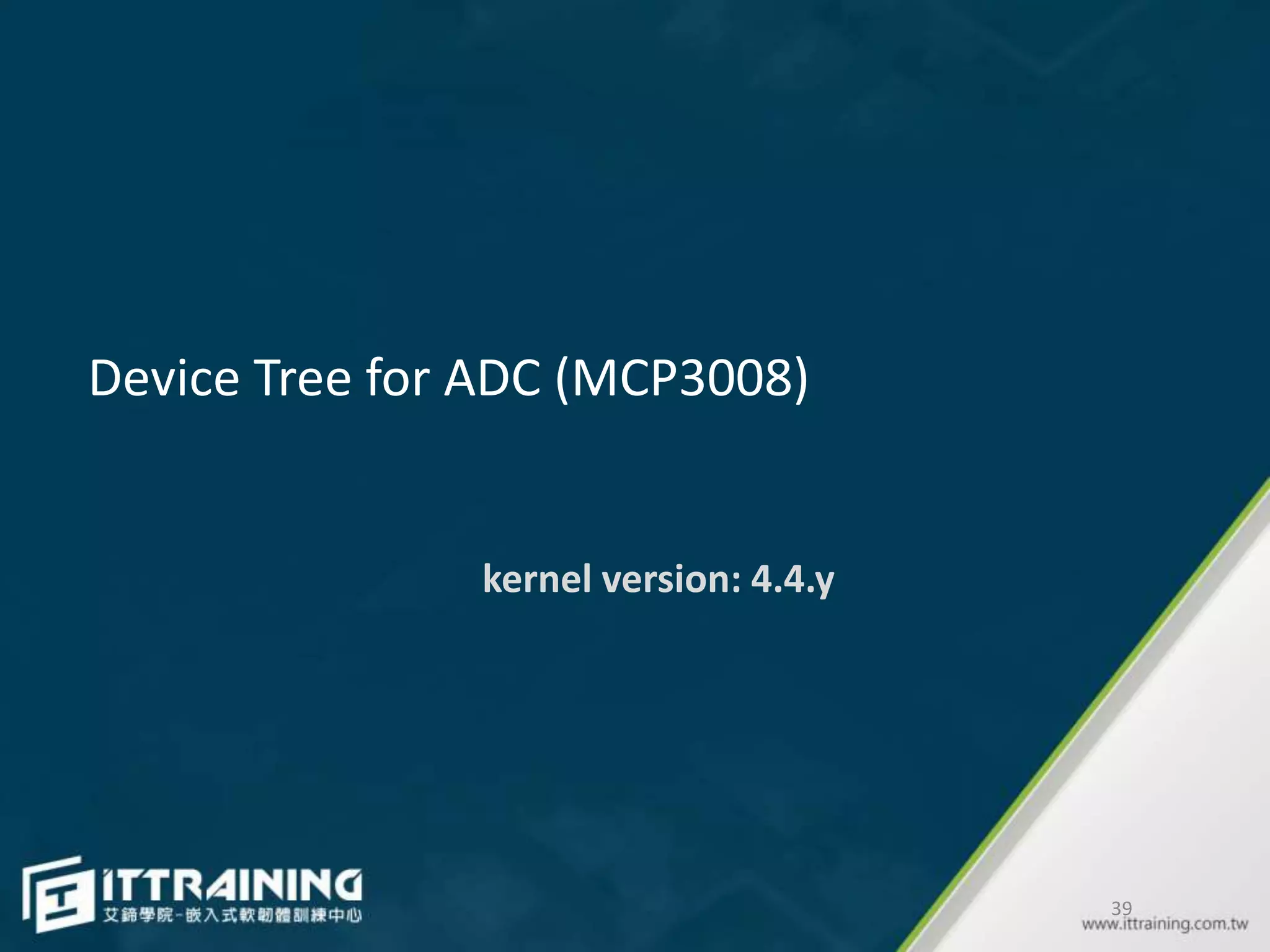 Device Tree for ADC (MCP3008)

kernel version: 4.4.y

ITTRAINING
艾鍗學院-嵌入式軟韌體訓練中心

39
www.ittraining.com.tw